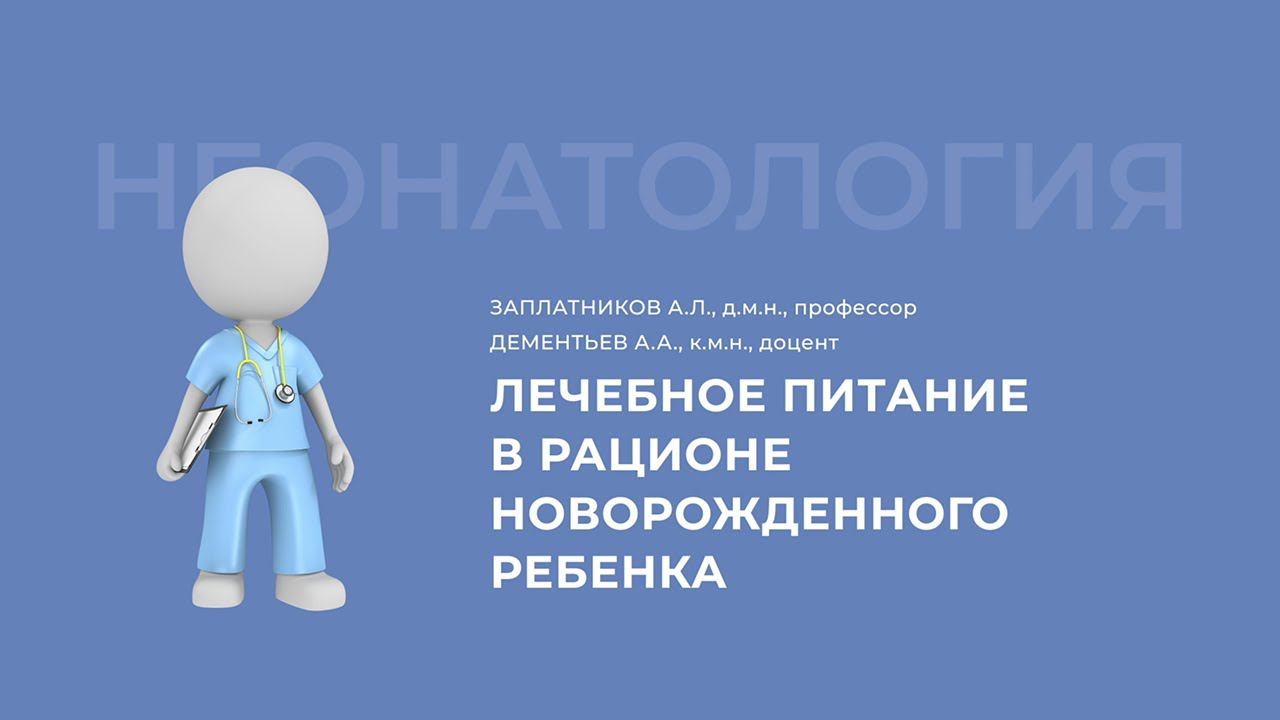 НЕОНАТОЛОГИЯ

ЗАПЛАТНИКОВ А.Л., д.м.н., профессор
ДЕМЕНТЬЕВ А.А., к.м.н., доцент

ЛЕЧЕБНОЕ ПИТАНИЕ В РАЦИОНЕ НОВОРОЖДЕННОГО РЕБЕНКА